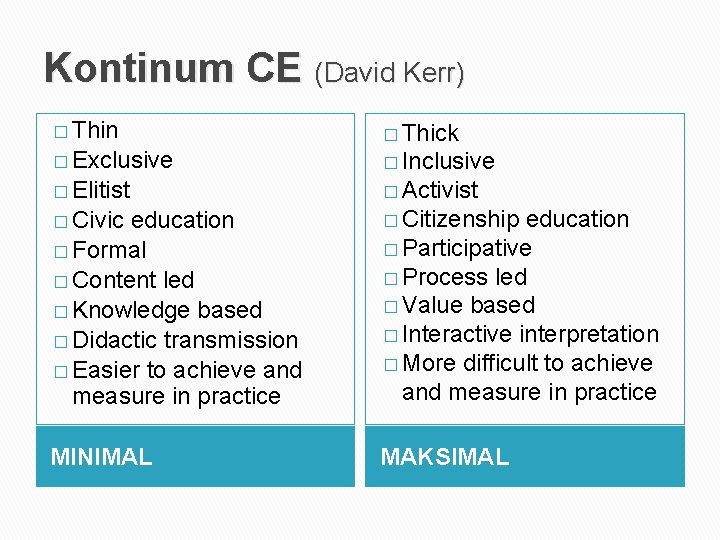 Kontinum CE (David Kerr)

□ Thin
□ Exclusive
□ Elitist
□ Civic education
□ Formal
□ Content led
□ Knowledge based
□ Didactic transmission
□ Easier to achieve and measure in practice

MINIMAL

□ Thick
□ Inclusive
□ Activist
□ Citizenship education
□ Participative
□ Process led
□ Value based
□ Interactive interpretation
□ More difficult to achieve and measure in practice

MAKSIMAL